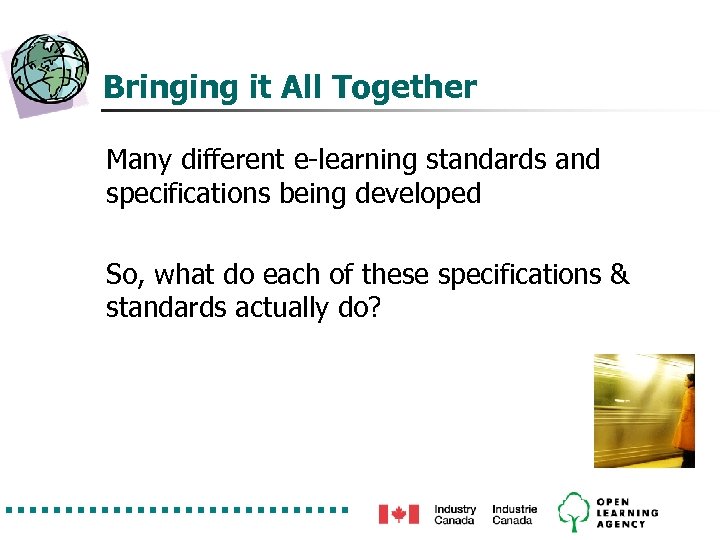 Bringing it All Together

Many different e-learning standards and specifications being developed

So, what do each of these specifications & standards actually do?

Industry Canada Industrie Canada

OPEN LEARNING AGENCY